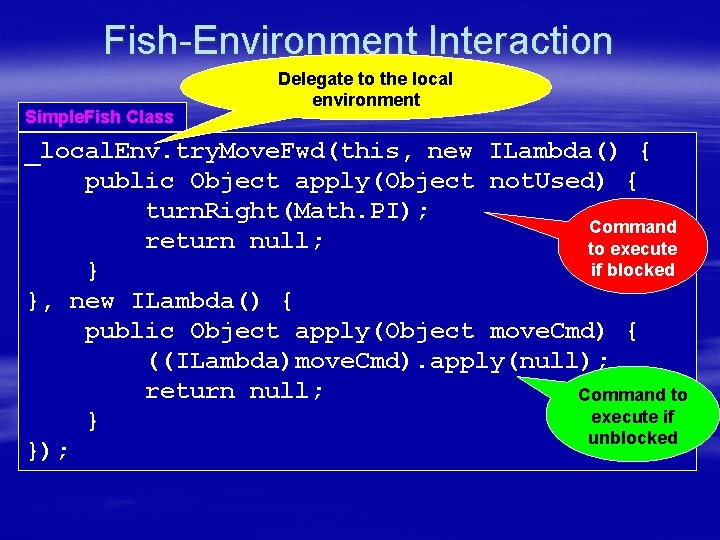 Fish-Environment Interaction

Delegate to the local environment

SimpleFish Class

_localEnv.tryMoveFwd(this, new ILambda() {
    public Object apply(Object notUsed) {
        turnRight(Math.PI);
        return null;
    }
}, new ILambda() {
    public Object apply(Object moveCmd) {
        ((ILambda)moveCmd).apply(null);
        return null;
    }
});

Command to execute if blocked

Command to execute if unblocked